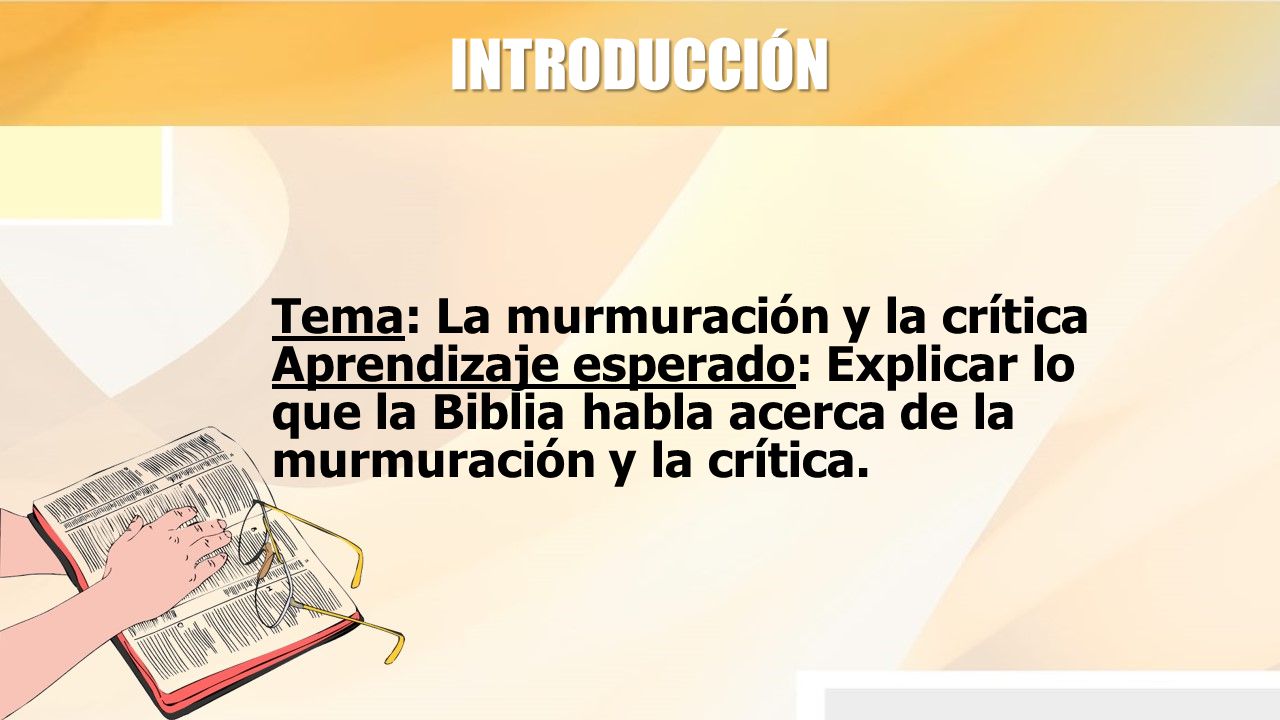 INTRODUCCIÓN

Tema: La murmuración y la crítica
Aprendizaje esperado: Explicar lo que la Biblia habla acerca de la murmuración y la crítica.